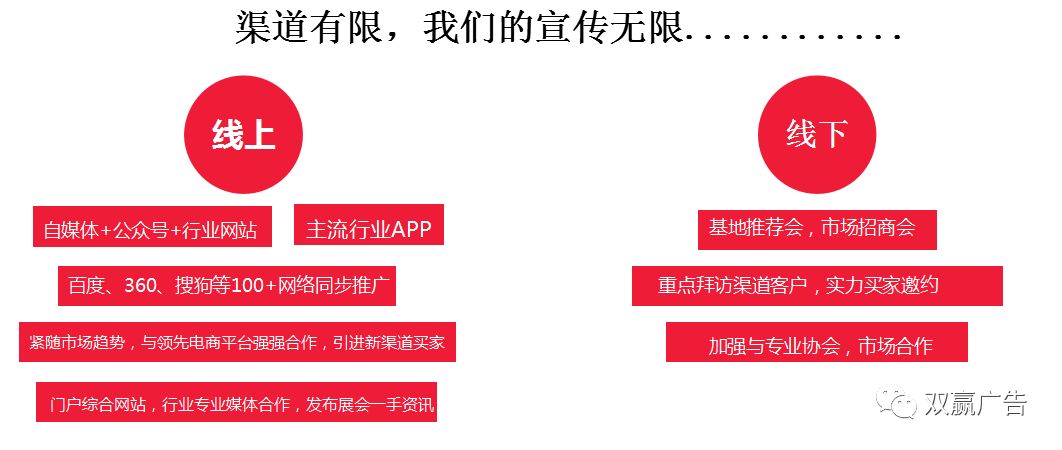 渠道有限，我们的宣传无限............

线上

自媒体+公众号+行业网站

主流行业APP

百度、360、搜狗等100+网络同步推广

紧随市场趋势，与领先电商平台强强合作，引进新渠道买家

门户综合网站，行业专业媒体合作，发布展会一手资讯

线下

基地推荐会，市场招商会

重点拜访渠道客户，实力买家邀约

加强与专业协会，市场合作

双赢广告